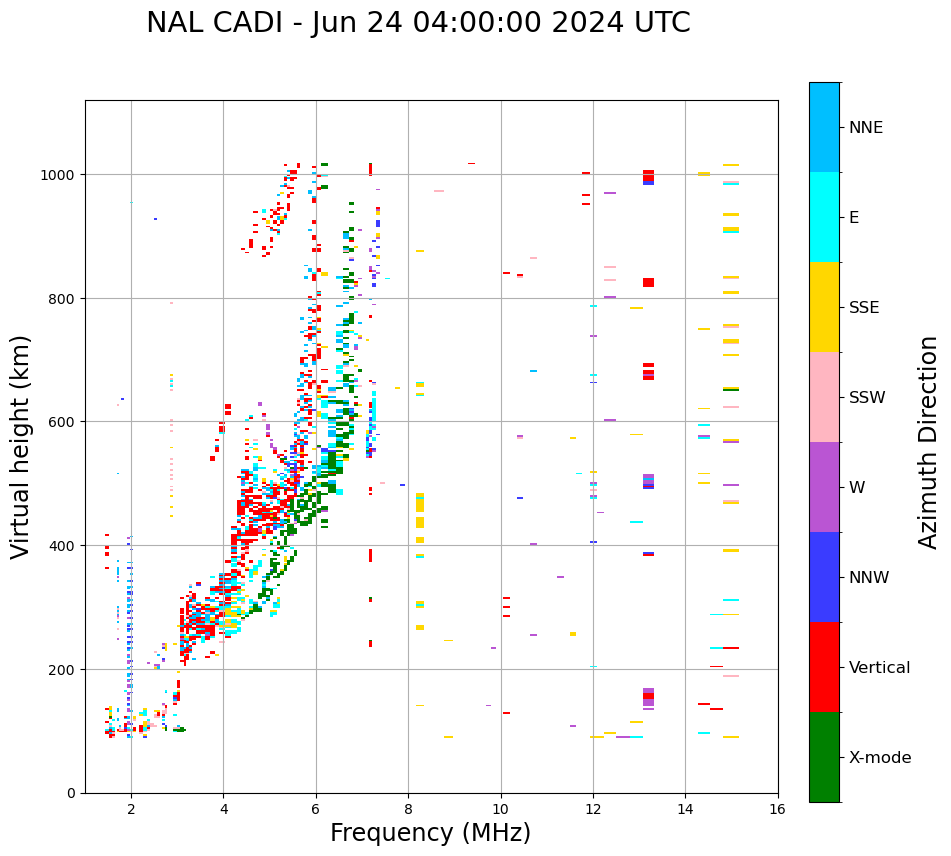 NAL CADI - Jun 24 04:00:00 2024 UTC

Virtual height (km)

1000
800
600
400
200
0

2
4
6
8
10
12
14
16

Frequency (MHz)

NNE
E
SSE
SSW
W
NNW
Vertical
X-mode

Azimuth Direction